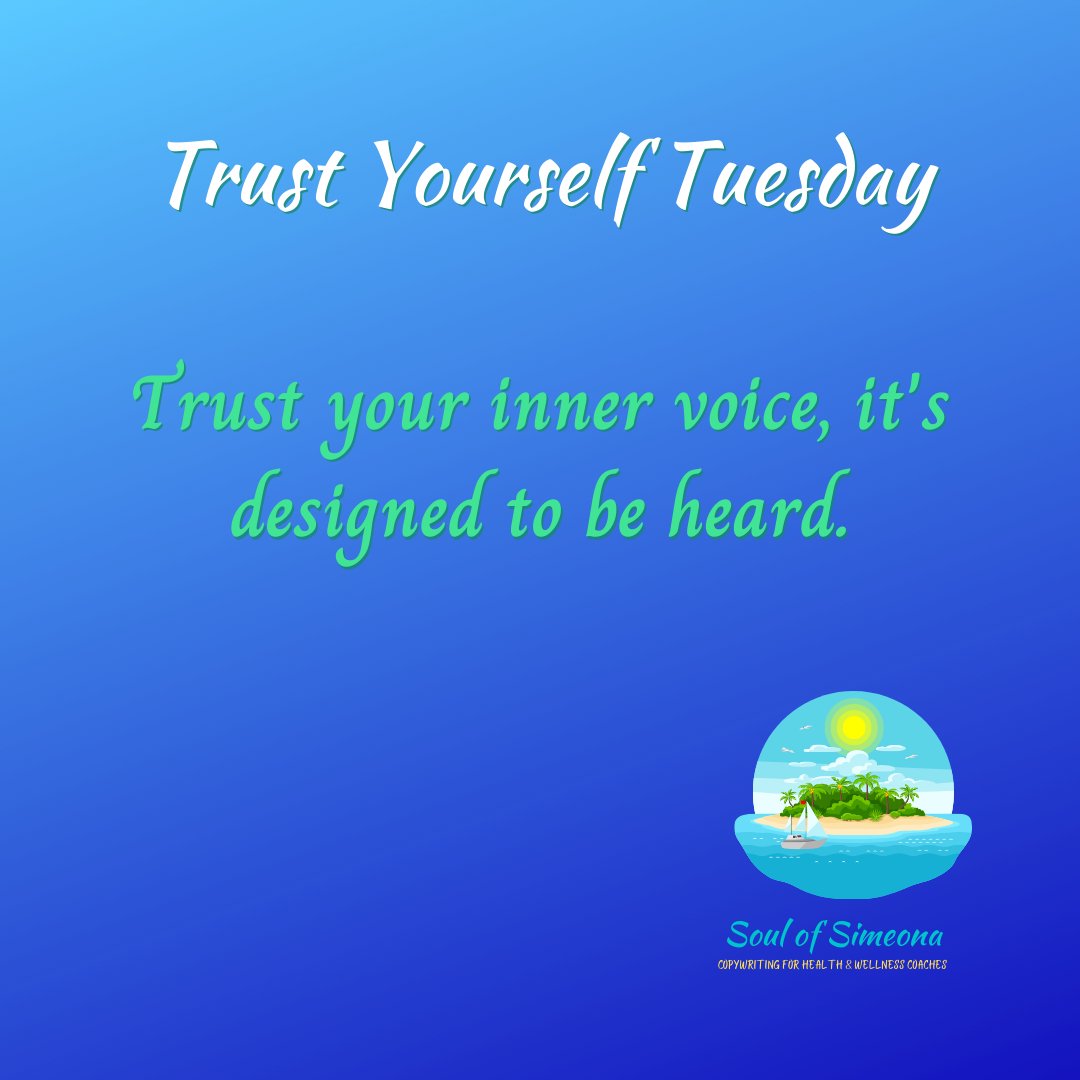 Trust Yourself Tuesday

Trust your inner voice, it's designed to be heard.

Soul of Simeona

COPYWRITING FOR HEALTH & WELLNESS COACHES